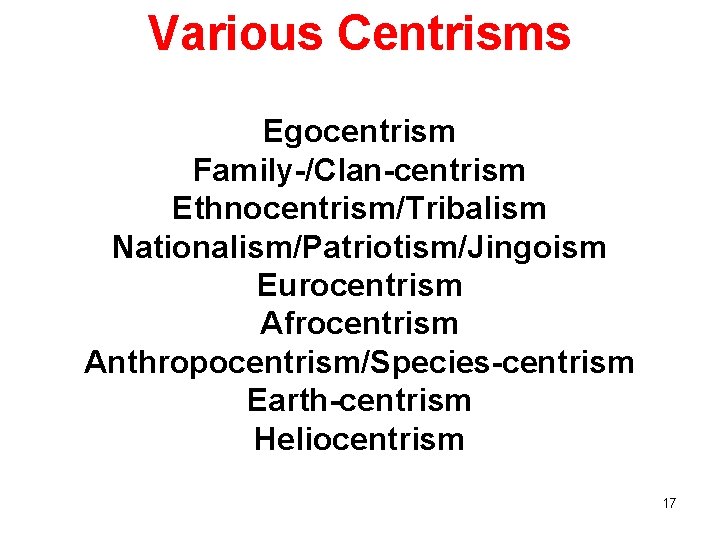 Various Centrisms

Egocentrism
Family-/Clan-centrism
Ethnocentrism/Tribalism
Nationalism/Patriotism/Jingoism
Eurocentrism
Afrocentrism
Anthropocentrism/Species-centrism
Earth-centrism
Heliocentrism

17